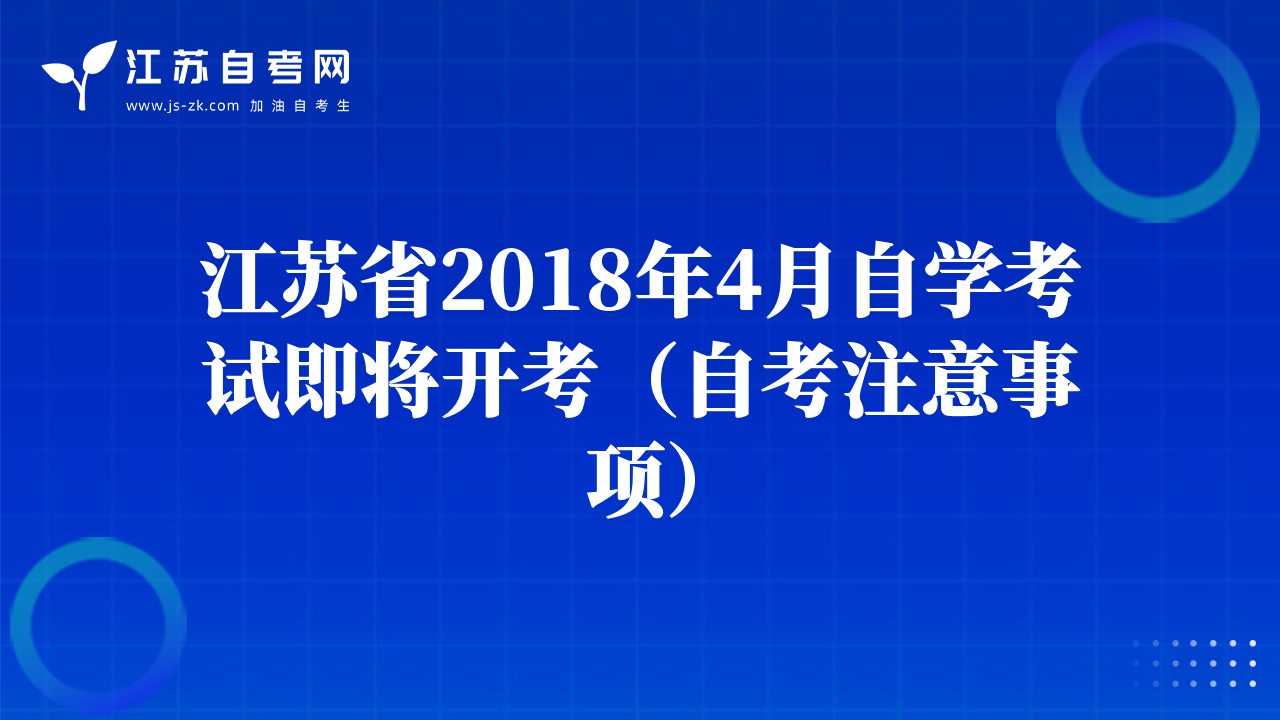 江苏自考网
www.js-zk.com 加油自考生

江苏省2018年4月自学考试即将开考（自考注意事项）